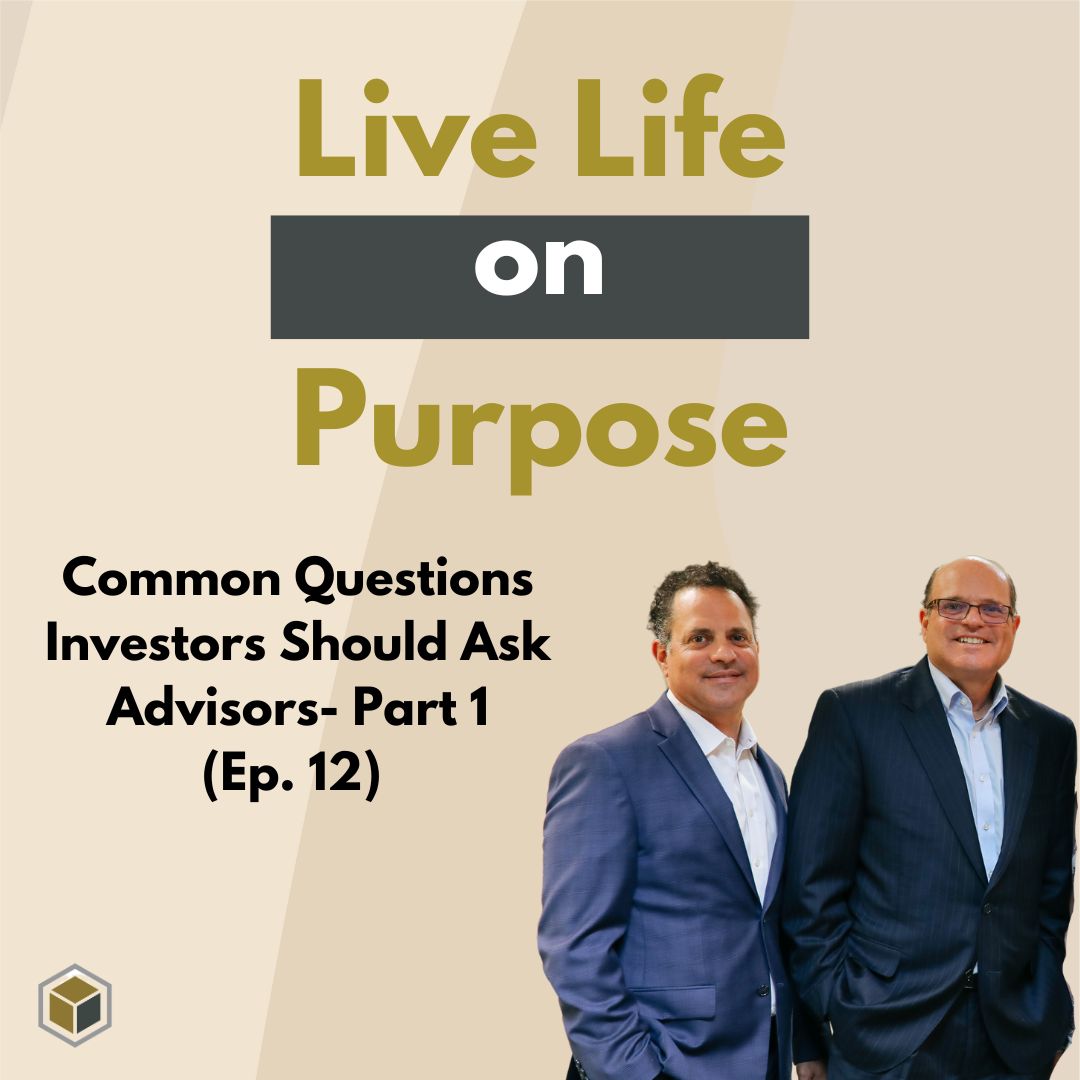 Live Life
on
Purpose

Common Questions Investors Should Ask Advisors- Part 1 (Ep. 12)